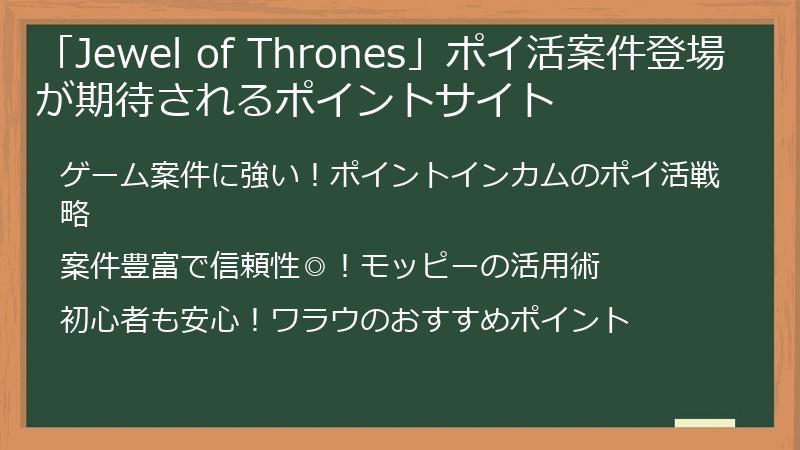 「Jewel of Thrones」ポイ活案件登場が期待されるポイントサイト

ゲーム案件に強い！ポイントインカムのポイ活戦略

案件豊富で信頼性◎！モッピーの活用術

初心者も安心！ワラウのおすすめポイント